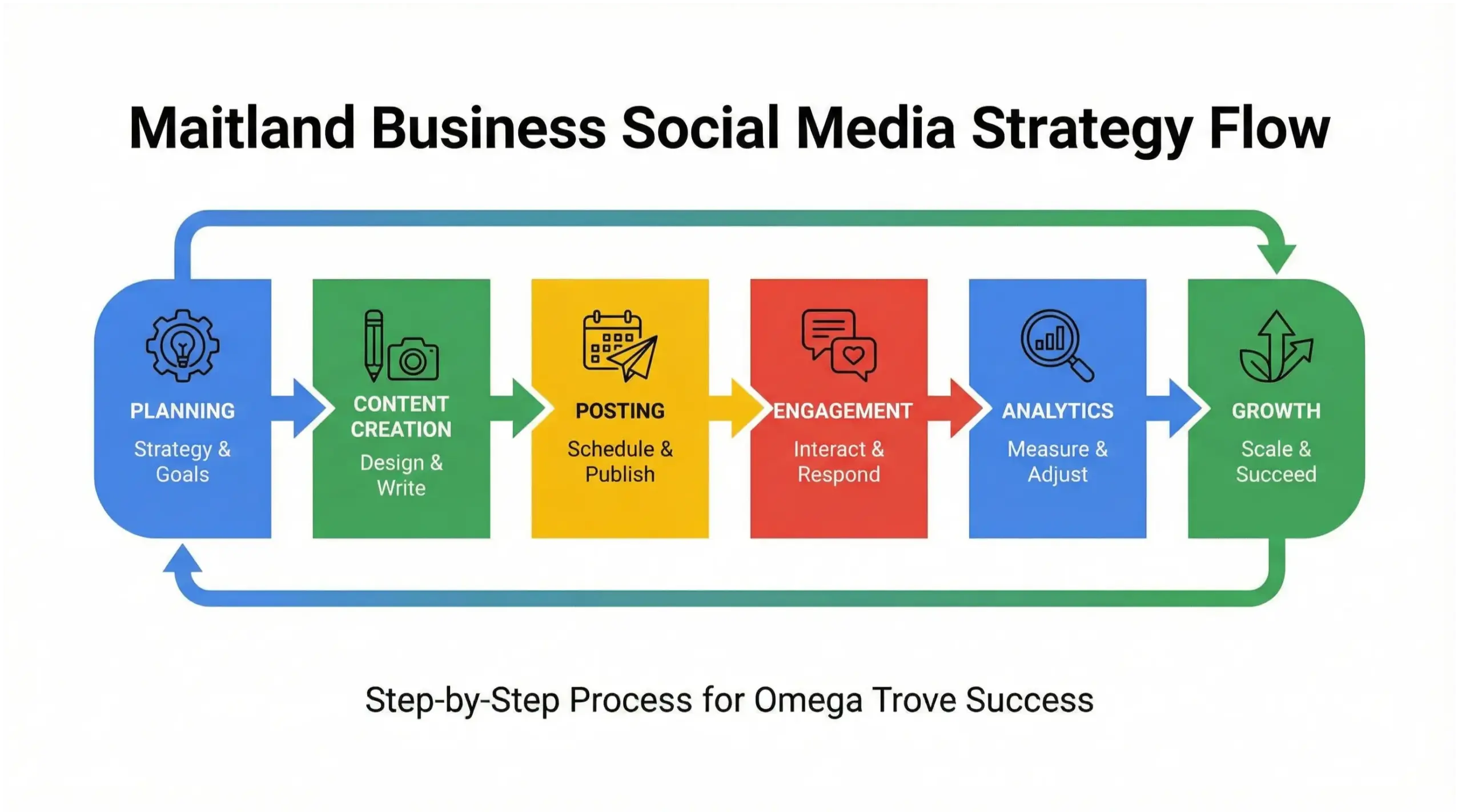 Maitland Business Social Media Strategy Flow

PLANNING
Strategy & Goals

CONTENT CREATION
Design & Write

POSTING
Schedule & Publish

ENGAGEMENT
Interact & Respond

ANALYTICS
Measure & Adjust

GROWTH
Scale & Succeed

Step-by-Step Process for Omega Trove Success